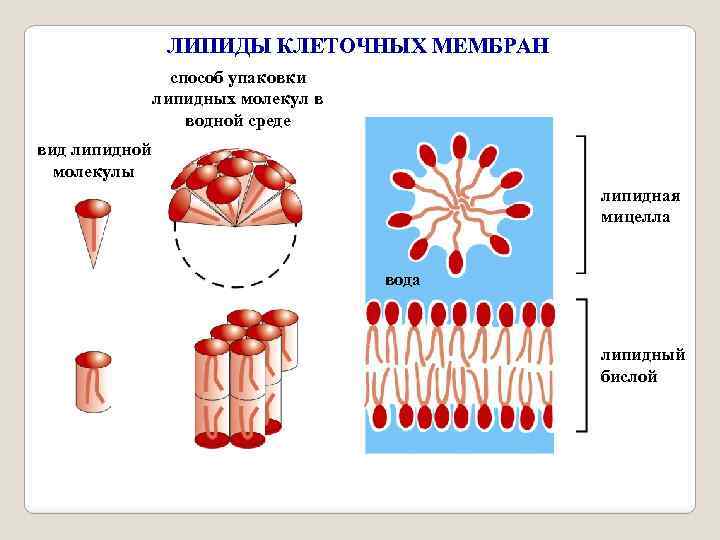 ЛИПИДЫ КЛЕТОЧНЫХ МЕМБРАН

способ упаковки липидных молекул в водной среде

вид липидной молекулы

липидная мицелла

вода

липидный бислой